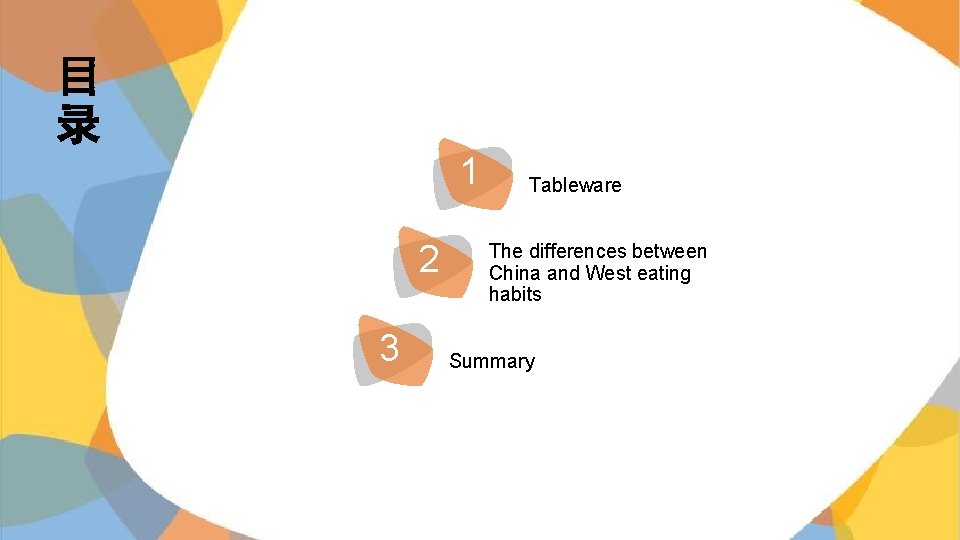 目录

1 Tableware

2 The differences between China and West eating habits

3 Summary